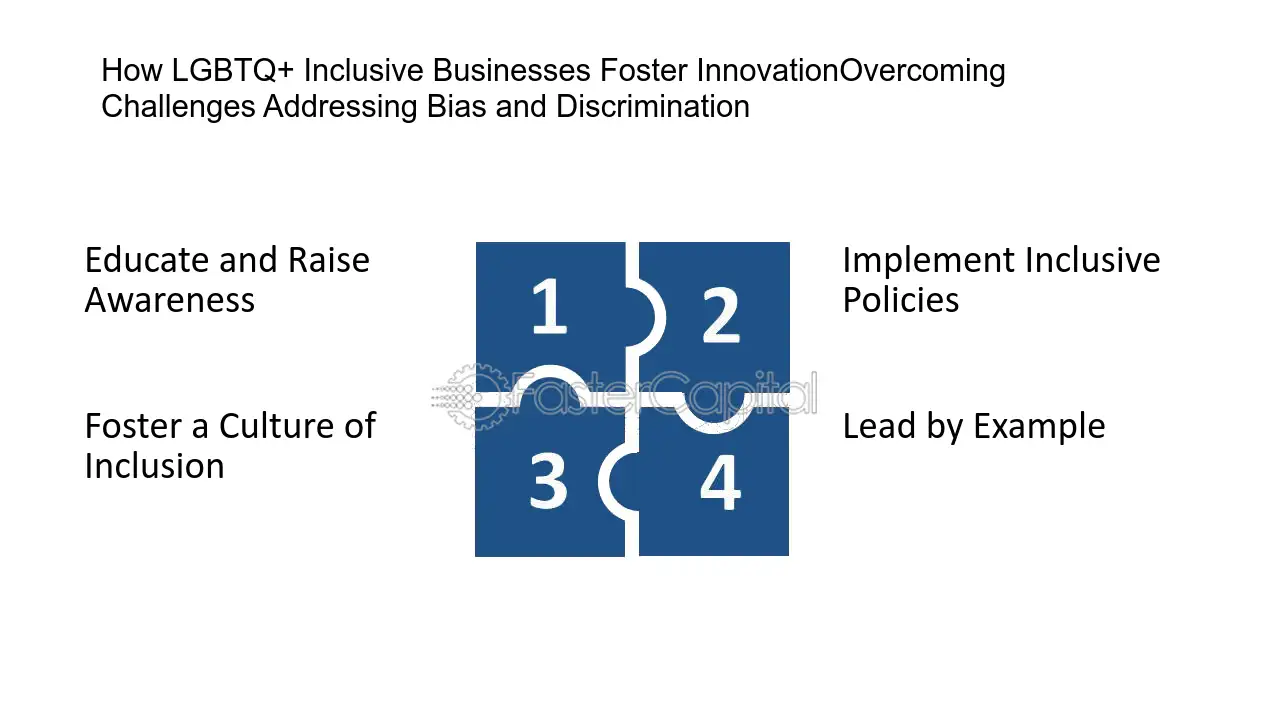 How LGBTQ+ Inclusive Businesses Foster InnovationOvercoming Challenges Addressing Bias and Discrimination

Educate and Raise Awareness

1

2

Implement Inclusive Policies

Foster a Culture of Inclusion

3

4

Lead by Example

FasterCapital